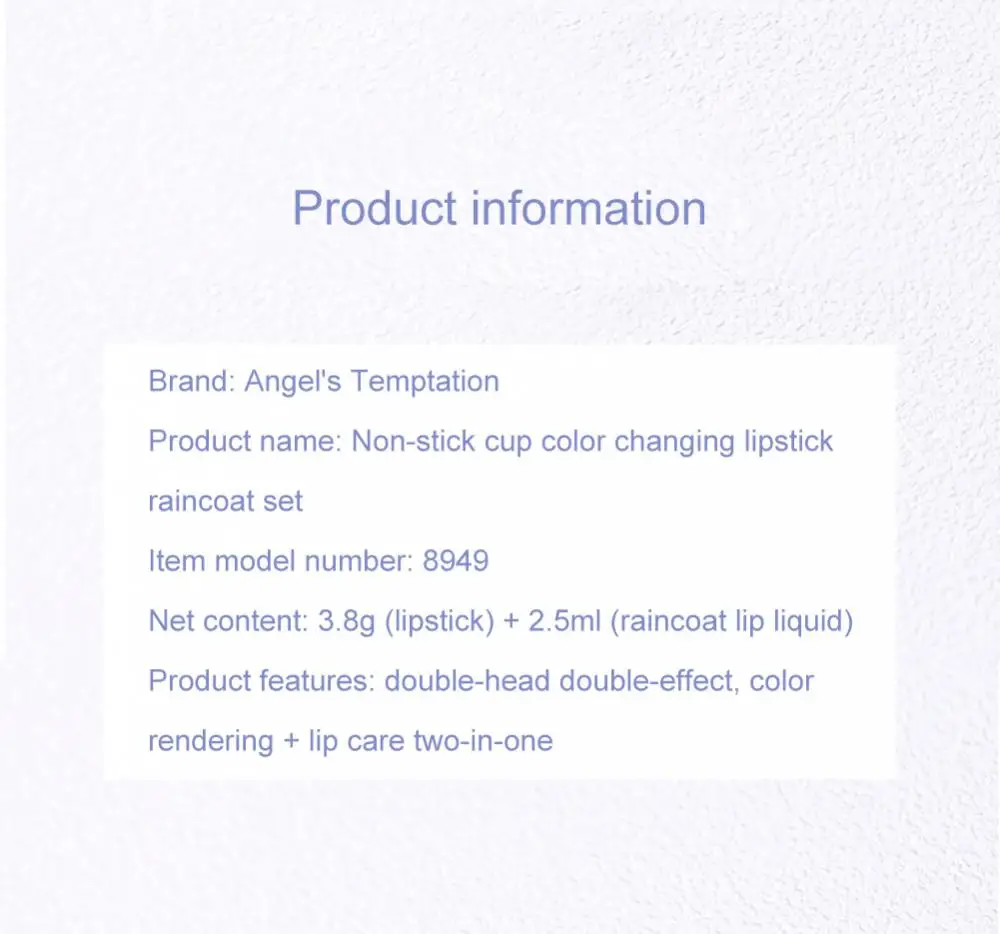 Product information

Brand: Angel's Temptation

Product name: Non-stick cup color changing lipstick raincoat set

Item model number: 8949

Net content: 3.8g (lipstick) + 2.5ml (raincoat lip liquid)

Product features: double-head double-effect, color rendering + lip care two-in-one